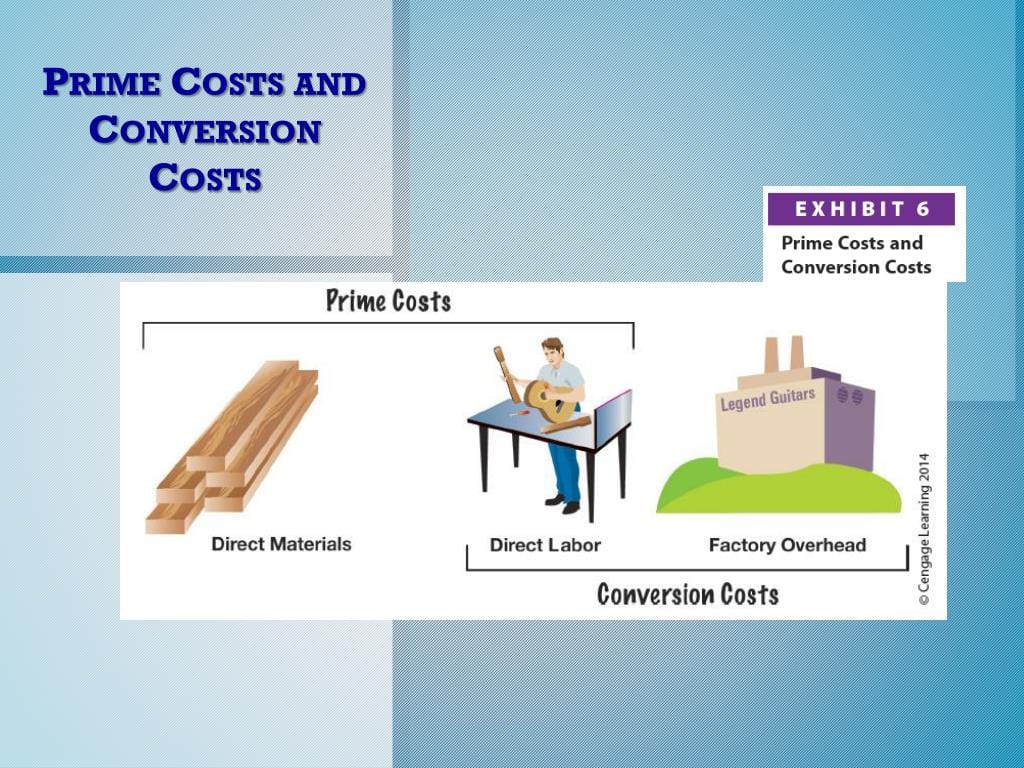 PRIME COSTS AND CONVERSION COSTS

EXHIBIT 6

Prime Costs and Conversion Costs

Prime Costs

Legend Guitars

Direct Materials

Direct Labor

Factory Overhead

Conversion Costs

© Cengage Learning 2014